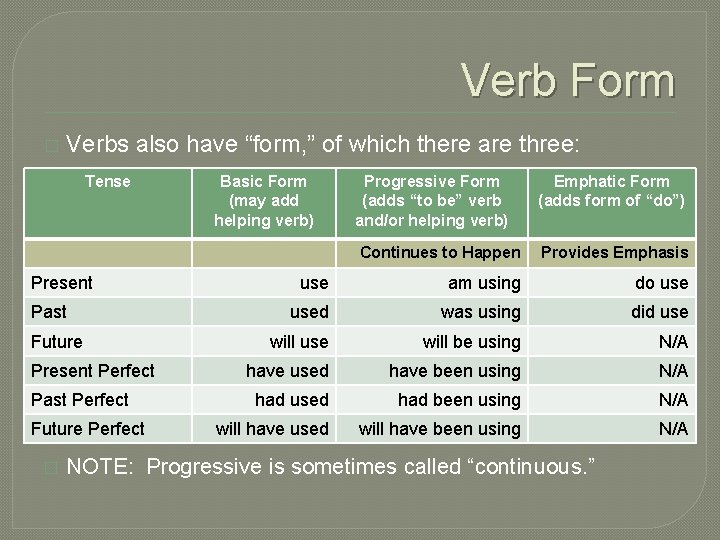 Verb Form

Verbs also have “form,” of which there are three:

| Tense | Basic Form (may add helping verb) | Progressive Form (adds “to be” verb and/or helping verb) | Emphatic Form (adds form of “do”) |
|---|---|---|---|
| | | Continues to Happen | Provides Emphasis |
| Present | use | am using | do use |
| Past | used | was using | did use |
| Future | will use | will be using | N/A |
| Present Perfect | have used | have been using | N/A |
| Past Perfect | had used | had been using | N/A |
| Future Perfect | will have used | will have been using | N/A |

NOTE: Progressive is sometimes called “continuous.”